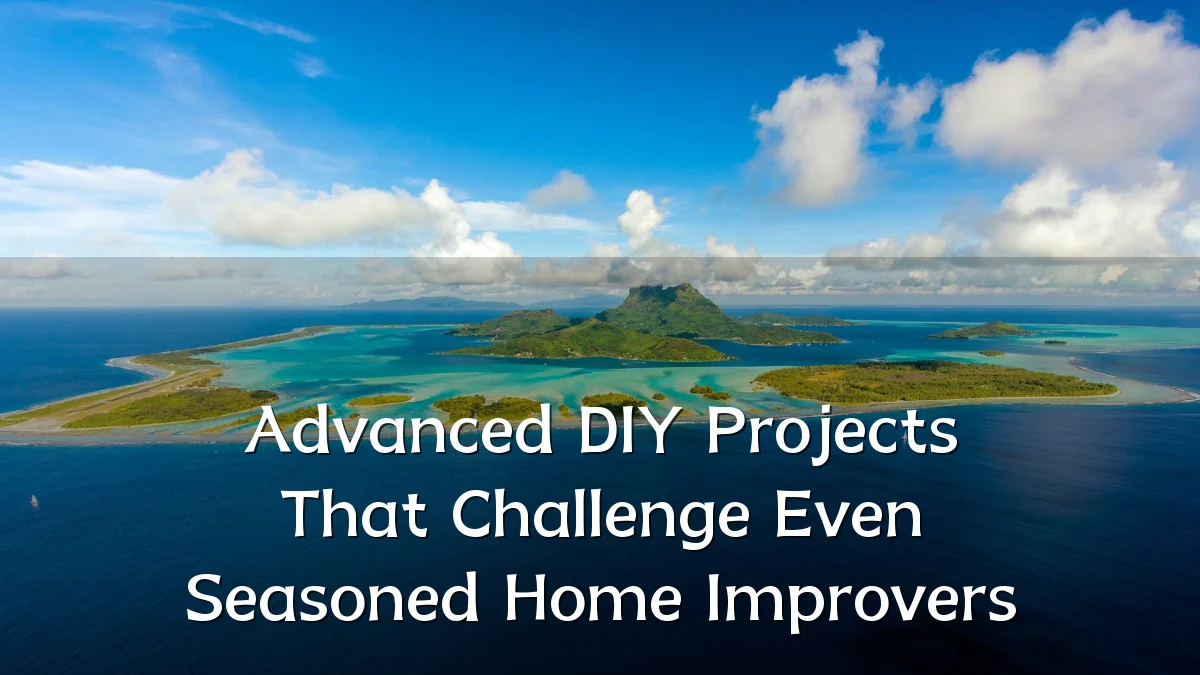 Advanced DIY Projects That Challenge Even Seasoned Home Improvers